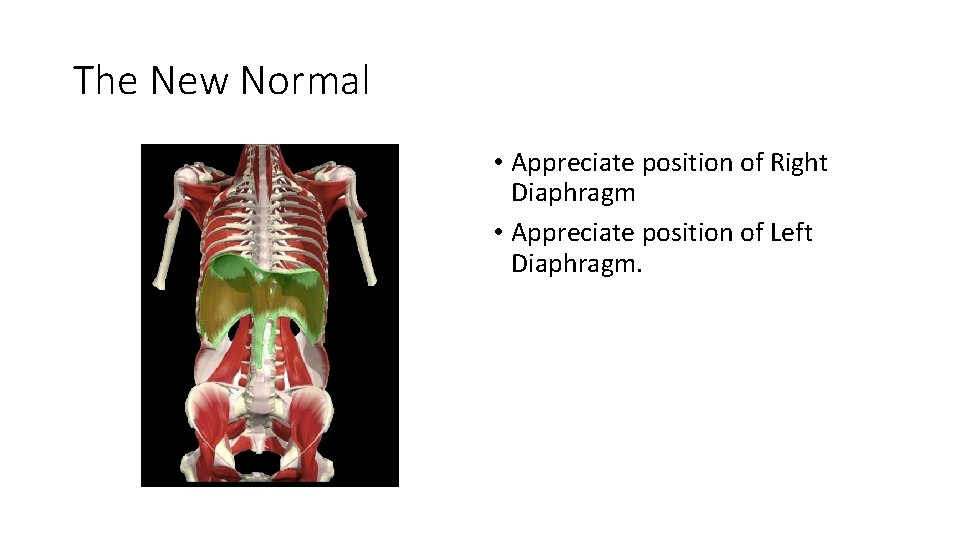 The New Normal

• Appreciate position of Right Diaphragm
• Appreciate position of Left Diaphragm.